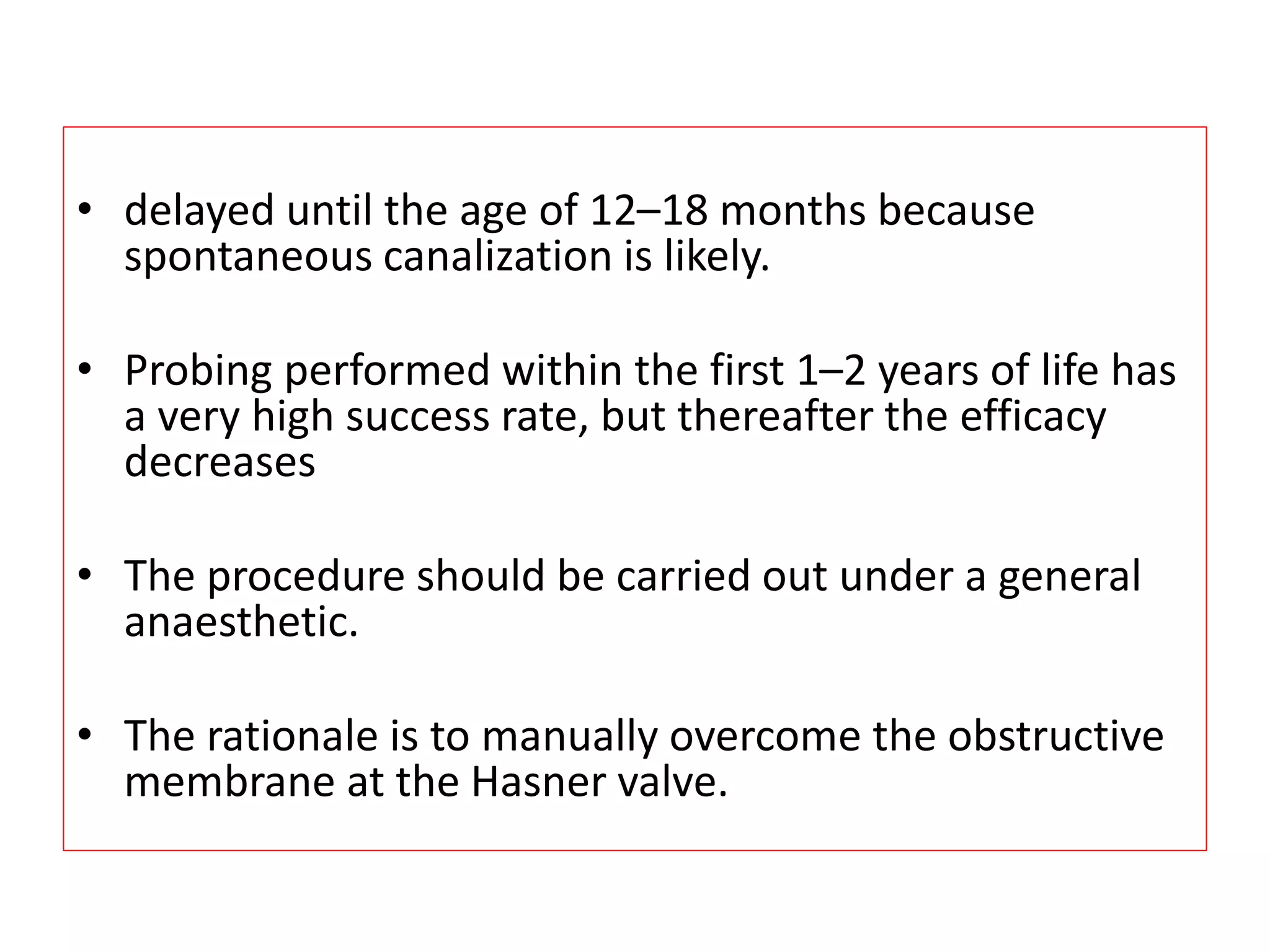 • delayed until the age of 12–18 months because spontaneous canalization is likely.

• Probing performed within the first 1–2 years of life has a very high success rate, but thereafter the efficacy decreases

• The procedure should be carried out under a general anaesthetic.

• The rationale is to manually overcome the obstructive membrane at the Hasner valve.